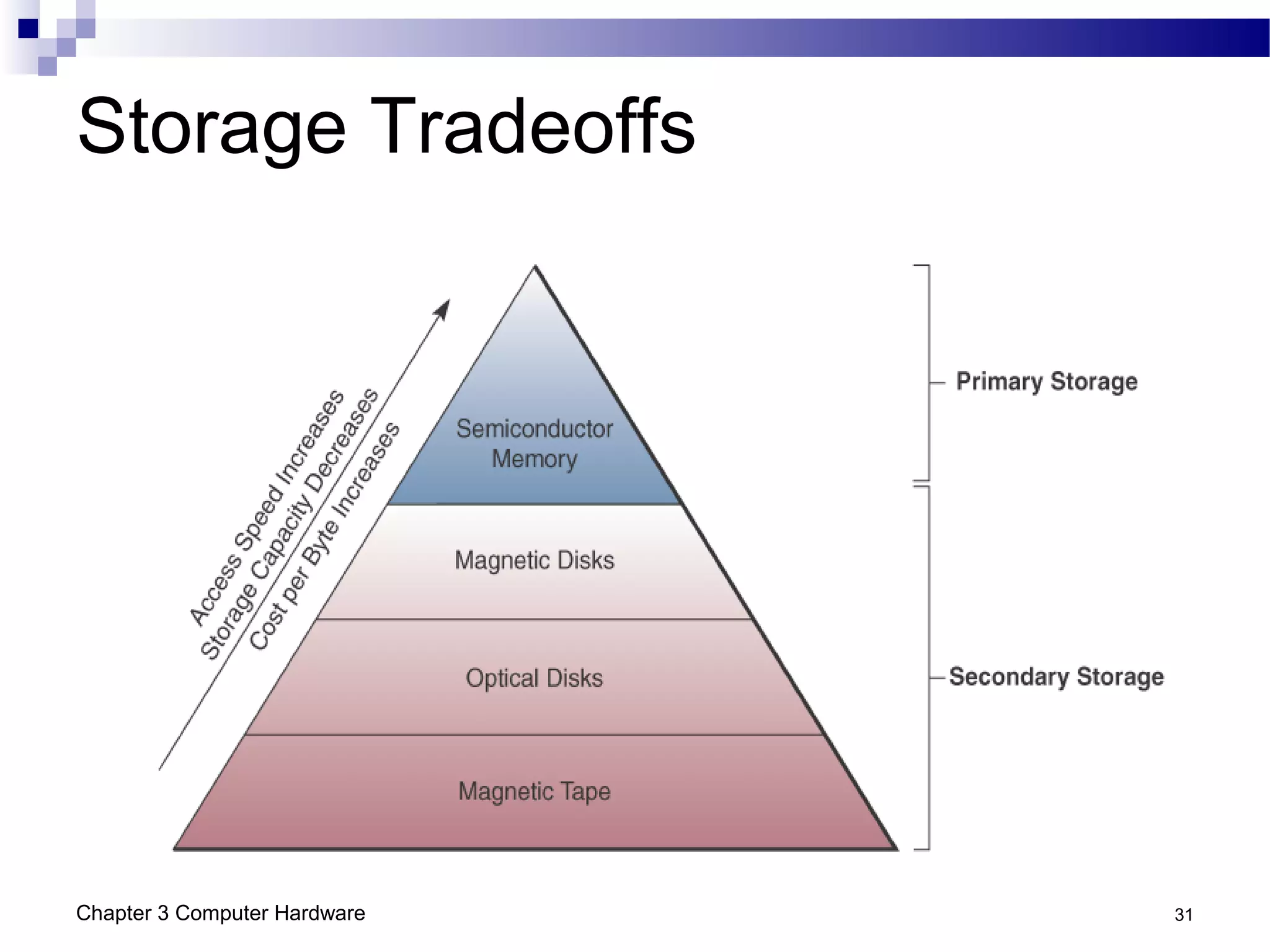 Storage Tradeoffs

Access Speed Increases
Storage Capacity Decreases
Cost per Byte Increases

Semiconductor Memory

Magnetic Disks

Optical Disks

Magnetic Tape

Primary Storage

Secondary Storage

Chapter 3 Computer Hardware

31